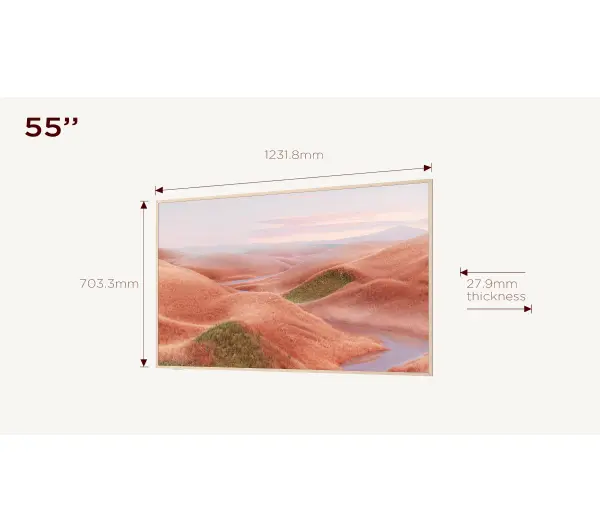 55’’

1231.8mm

703.3mm

27.9mm thickness